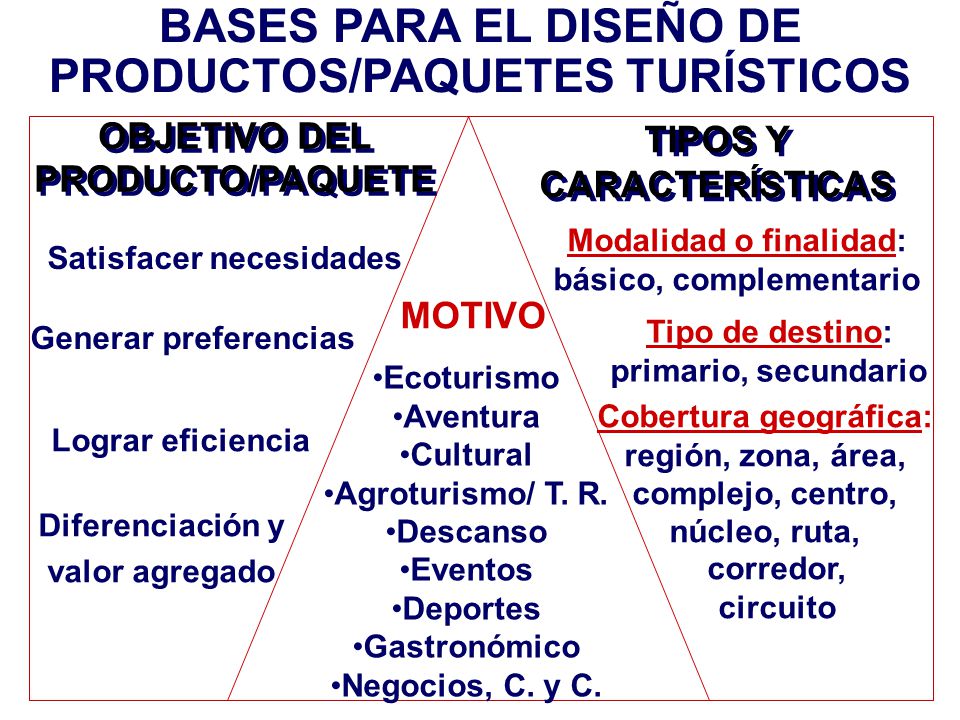 BASES PARA EL DISEÑO DE PRODUCTOS/PAQUETES TURÍSTICOS

OBJETIVO DEL PRODUCTO/PAQUETE

Satisfacer necesidades

Generar preferencias

Lograr eficiencia

Diferenciación y valor agregado

MOTIVO

•Ecoturismo
•Aventura
•Cultural
•Agroturismo/ T. R.
•Descanso
•Eventos
•Deportes
•Gastronómico
•Negocios, C. y C.

TIPOS Y CARACTERÍSTICAS

Modalidad o finalidad: básico, complementario

Tipo de destino: primario, secundario

Cobertura geográfica: región, zona, área, complejo, centro, núcleo, ruta, corredor, circuito